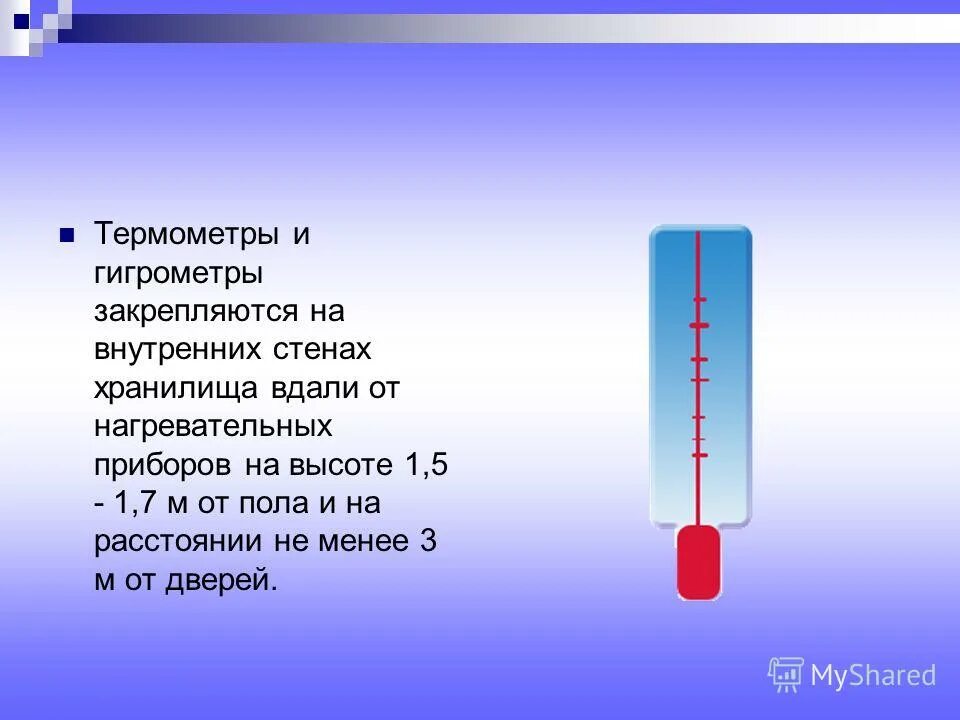 Термометры и гигрометры закрепляются на внутренних стенах хранилища вдали от нагревательных приборов на высоте 1,5 - 1,7 м от пола и на расстоянии не менее 3 м от дверей.

MyShared